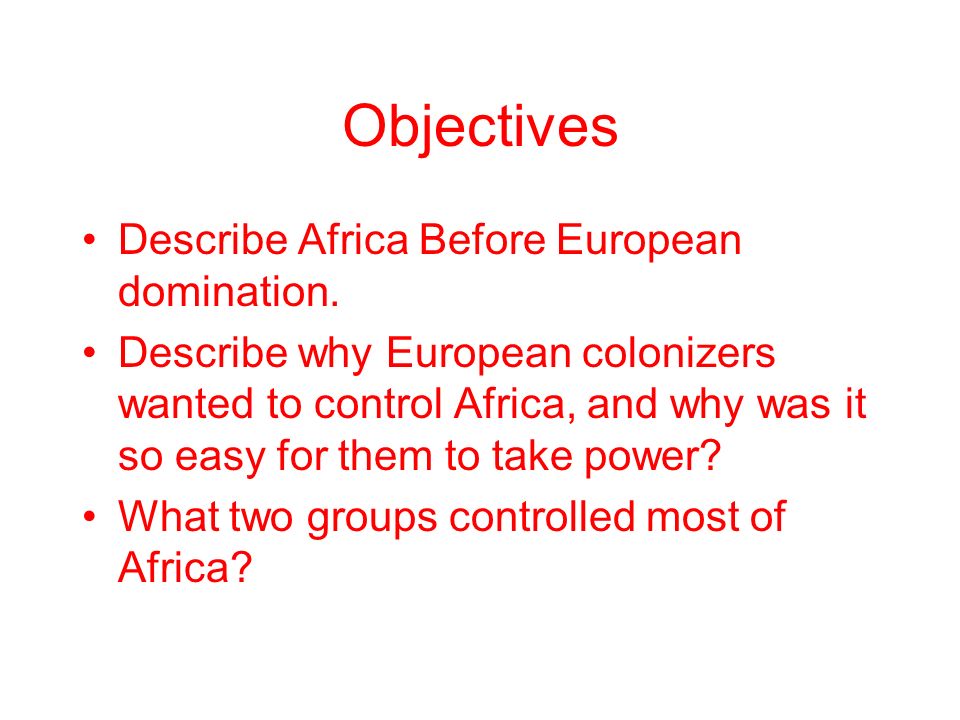 Objectives

• Describe Africa Before European domination.
• Describe why European colonizers wanted to control Africa, and why was it so easy for them to take power?
• What two groups controlled most of Africa?